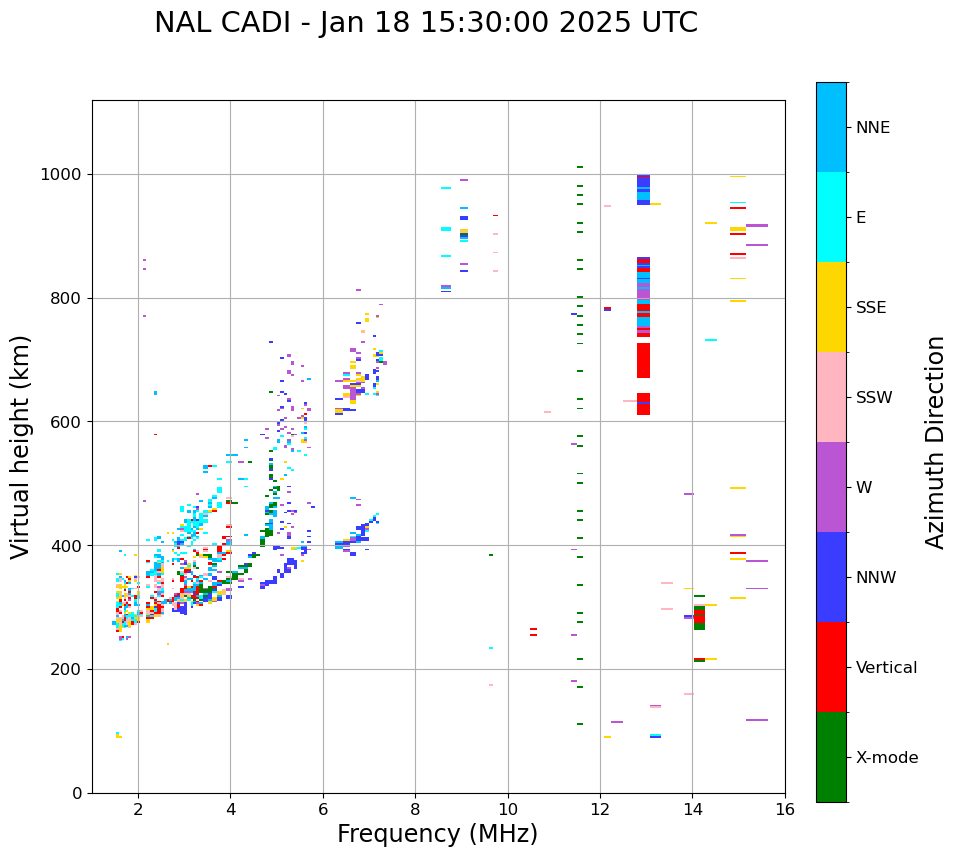 NAL CADI - Jan 18 15:30:00 2025 UTC

Virtual height (km)

1000
800
600
400
200
0

2
4
6
8
10
12
14
16

Frequency (MHz)

NNE
E
SSE
SSW
W
NNW
Vertical
X-mode

Azimuth Direction